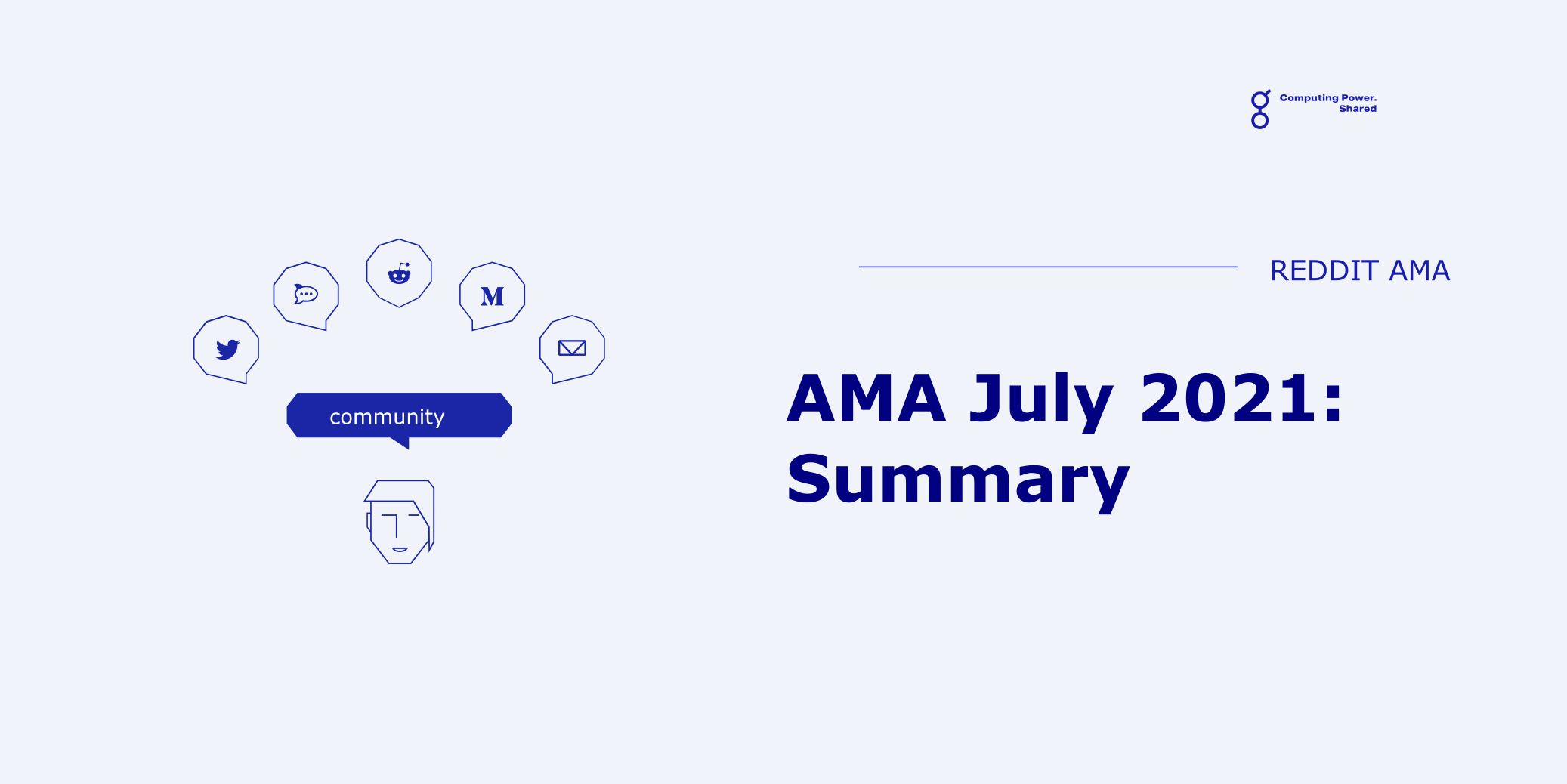 Computing Power. Shared

M

community

REDDIT AMA

AMA July 2021: Summary